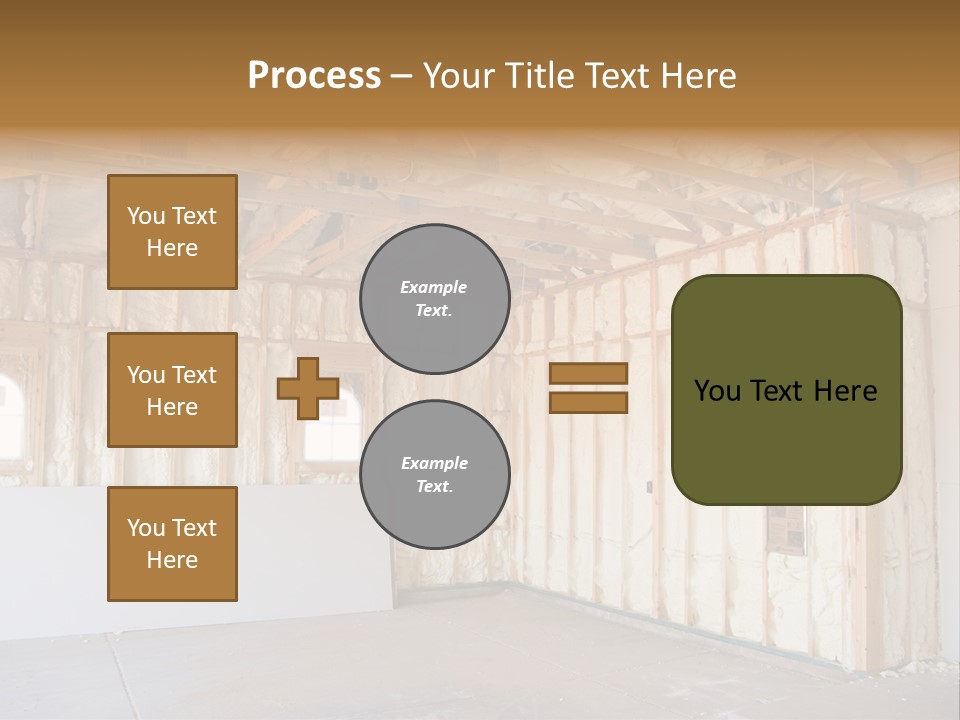 Process – Your Title Text Here

You Text Here

You Text Here

You Text Here

Example Text.

Example Text.

You Text Here